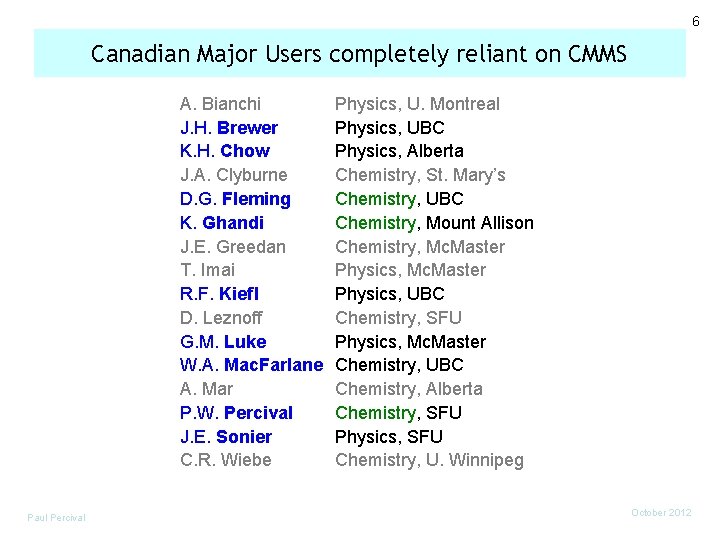 6

Canadian Major Users completely reliant on CMMS

| | |
|---|---|
| A. Bianchi | Physics, U. Montreal |
| J.H. Brewer | Physics, UBC |
| K.H. Chow | Physics, Alberta |
| J.A. Clyburne | Chemistry, St. Mary's |
| D.G. Fleming | Chemistry, UBC |
| K. Ghandi | Chemistry, Mount Allison |
| J.E. Greedan | Chemistry, McMaster |
| T. Imai | Physics, McMaster |
| R.F. Kiefl | Physics, UBC |
| D. Leznoff | Chemistry, SFU |
| G.M. Luke | Physics, McMaster |
| W.A. MacFarlane | Chemistry, UBC |
| A. Mar | Chemistry, Alberta |
| P.W. Percival | Chemistry, SFU |
| J.E. Sonier | Physics, SFU |
| C.R. Wiebe | Chemistry, U. Winnipeg |

Paul Percival

October 2012